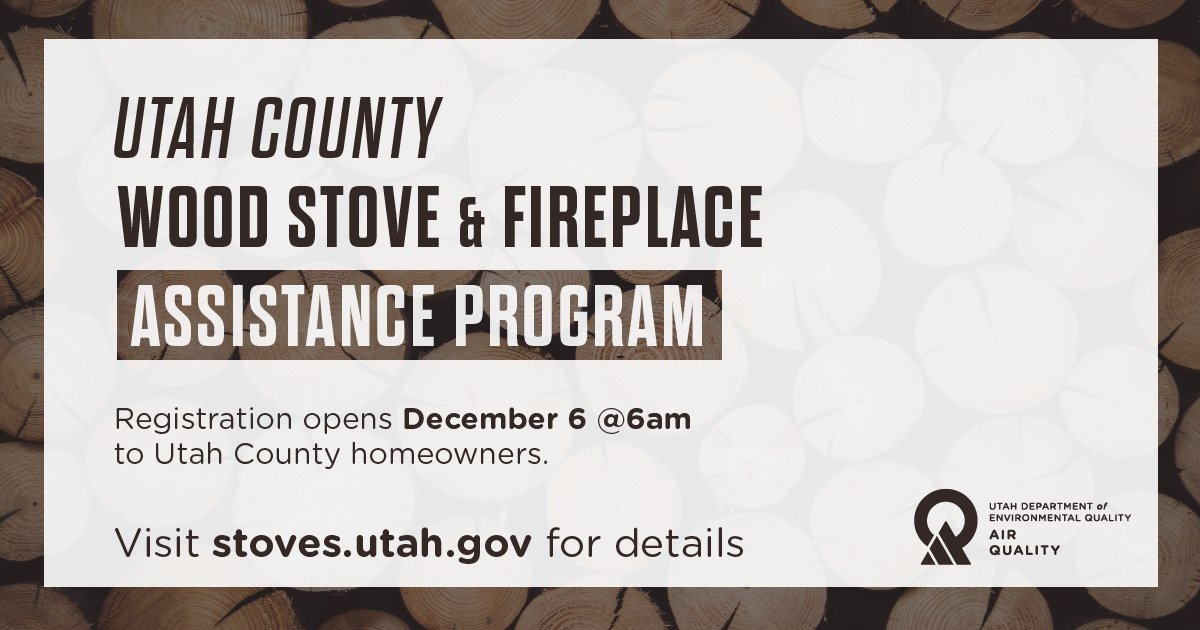 UTAH COUNTY
WOOD STOVE & FIREPLACE
ASSISTANCE PROGRAM

Registration opens December 6 @6am to Utah County homeowners.

Visit stoves.utah.gov for details

UTAH DEPARTMENT of ENVIRONMENTAL QUALITY
AIR QUALITY